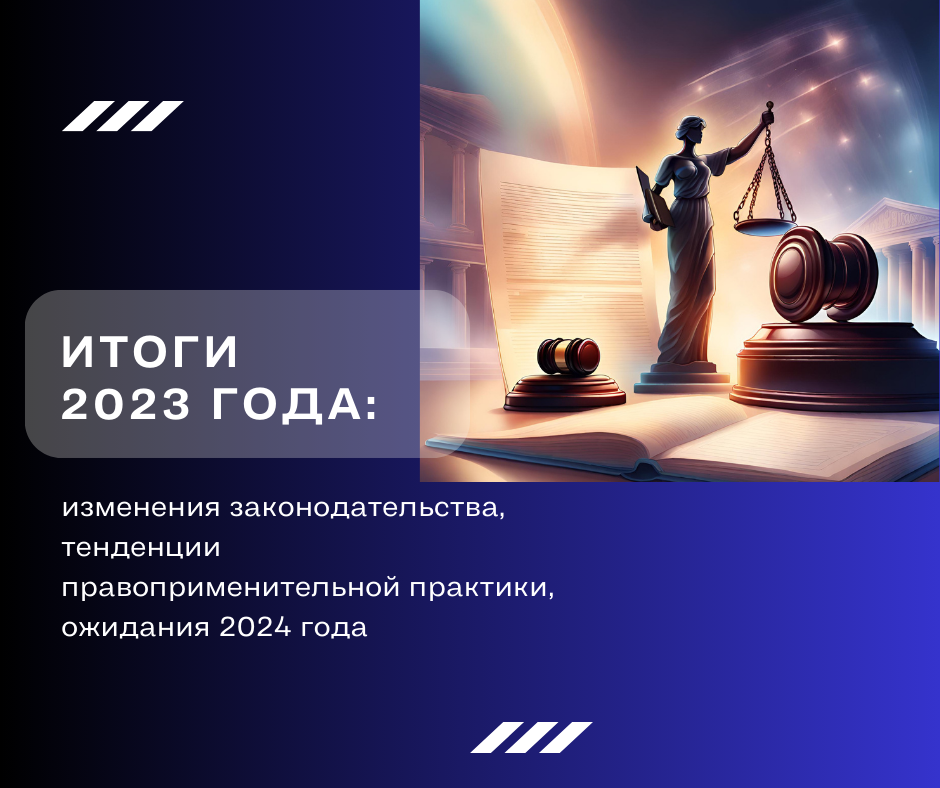 ИТОГИ 2023 ГОДА:

изменения законодательства, тенденции правоприменительной практики, ожидания 2024 года